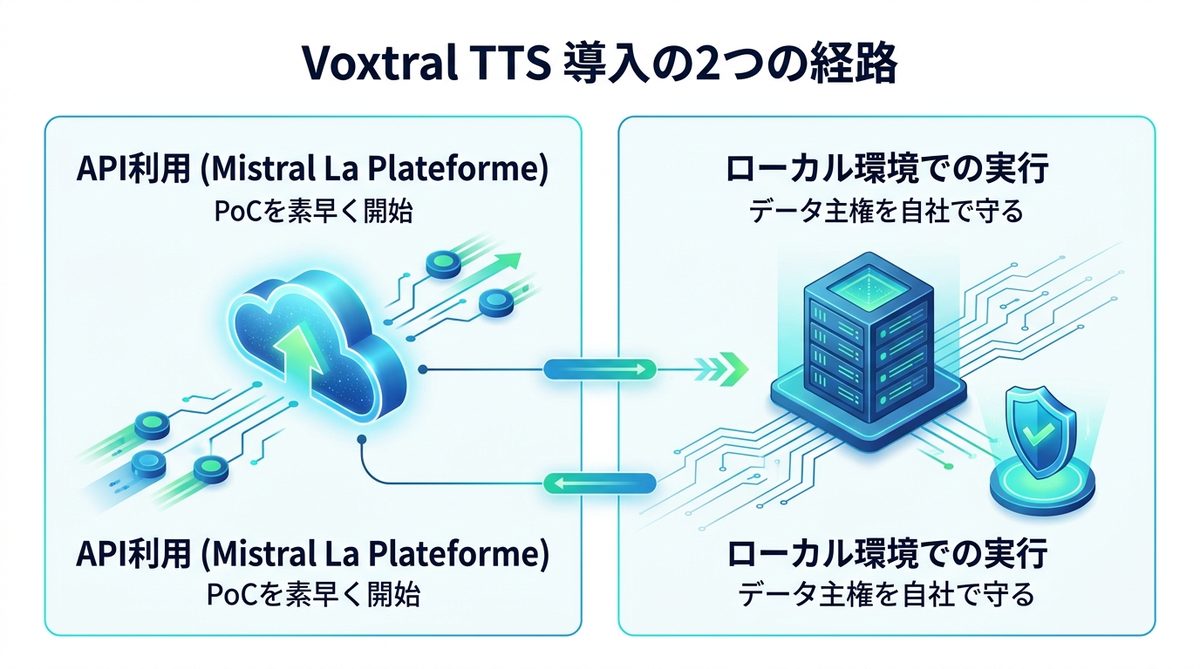 Voxtral TTS 導入の2つの経路

API利用 (Mistral La Plateforme)
PoCを素早く開始

API利用 (Mistral La Plateforme)
PoCを素早く開始

ローカル環境での実行
データ主権を自社で守る

ローカル環境での実行
データ主権を自社で守る